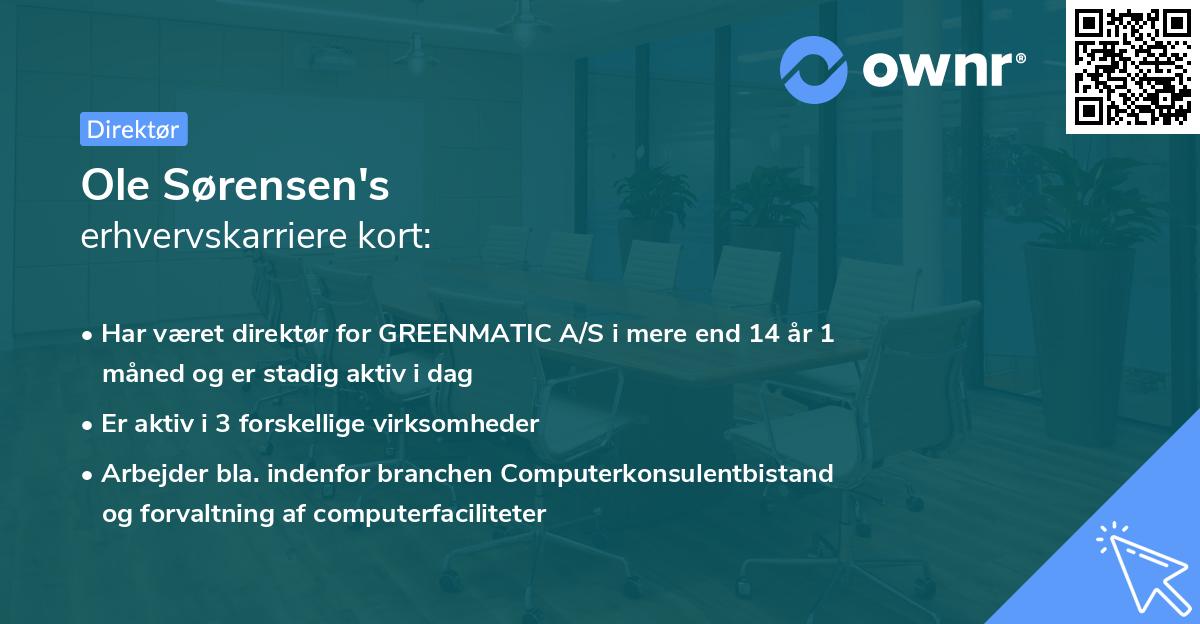 ownr®

Direktør

Ole Sørensen's
erhvervskarriere kort:

• Har været direktør for GREENMATIC A/S i mere end 14 år 1 måned og er stadig aktiv i dag

• Er aktiv i 3 forskellige virksomheder

• Arbejder bla. indenfor branchen Computerkonsulentbistand og forvaltning af computerfaciliteter